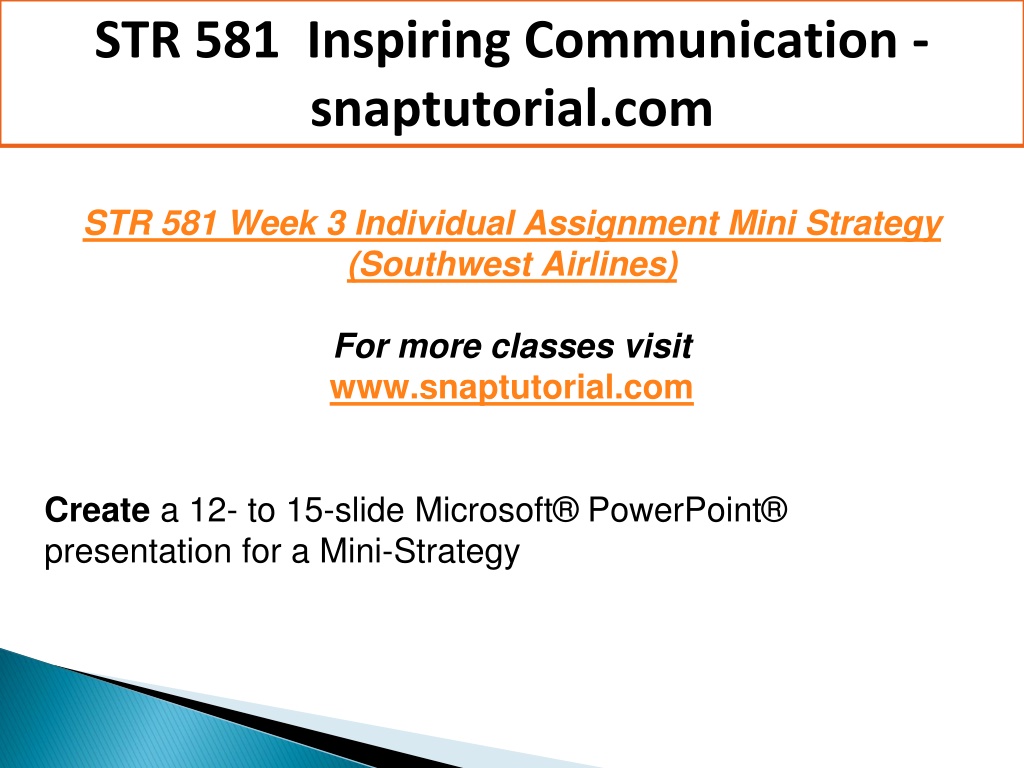 STR 581 Inspiring Communication - snaptutorial.com

STR 581 Week 3 Individual Assignment Mini Strategy (Southwest Airlines)

For more classes visit
www.snaptutorial.com

Create a 12- to 15-slide Microsoft® PowerPoint® presentation for a Mini-Strategy